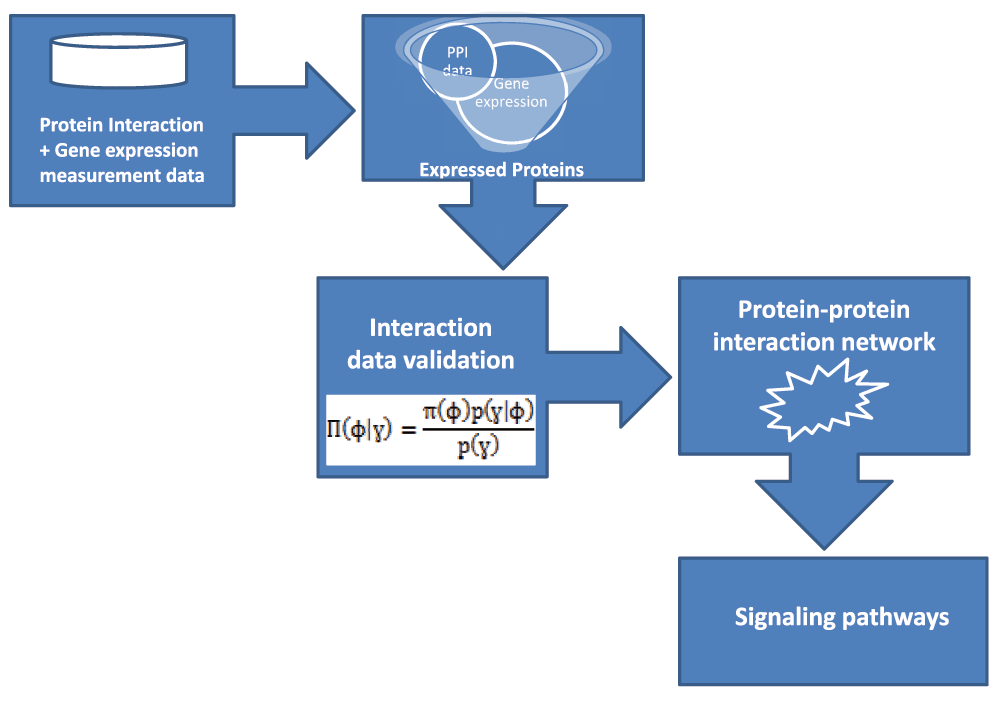 Protein Interaction + Gene expression measurement data

PPI data

Gene expression

Expressed Proteins

Interaction data validation

$\Pi(\phi|\gamma) = \frac{\pi(\phi)p(\gamma|\phi)}{p(\gamma)}$

Protein-protein interaction network

Signaling pathways